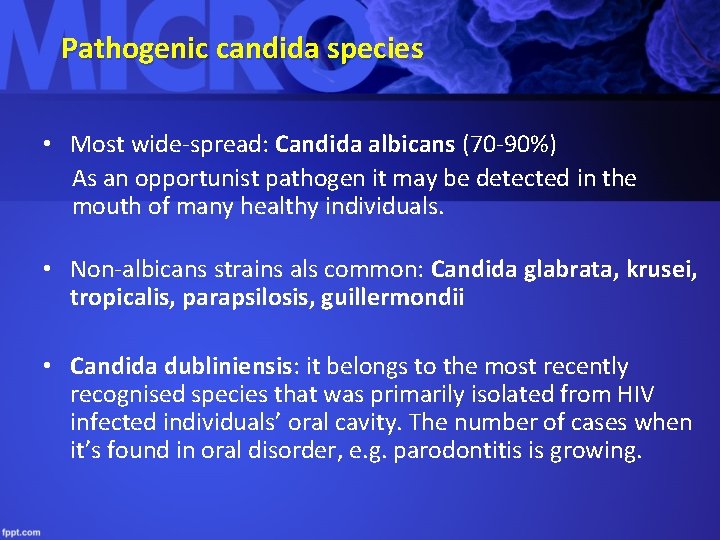 MICRO

Pathogenic candida species

• Most wide-spread: Candida albicans (70-90%)
As an opportunist pathogen it may be detected in the mouth of many healthy individuals.

• Non-albicans strains als common: Candida glabrata, krusei, tropicalis, parapsilosis, guillermondii

• Candida dubliniensis: it belongs to the most recently recognised species that was primarily isolated from HIV infected individuals' oral cavity. The number of cases when it's found in oral disorder, e.g. parodontitis is growing.

fppt.com